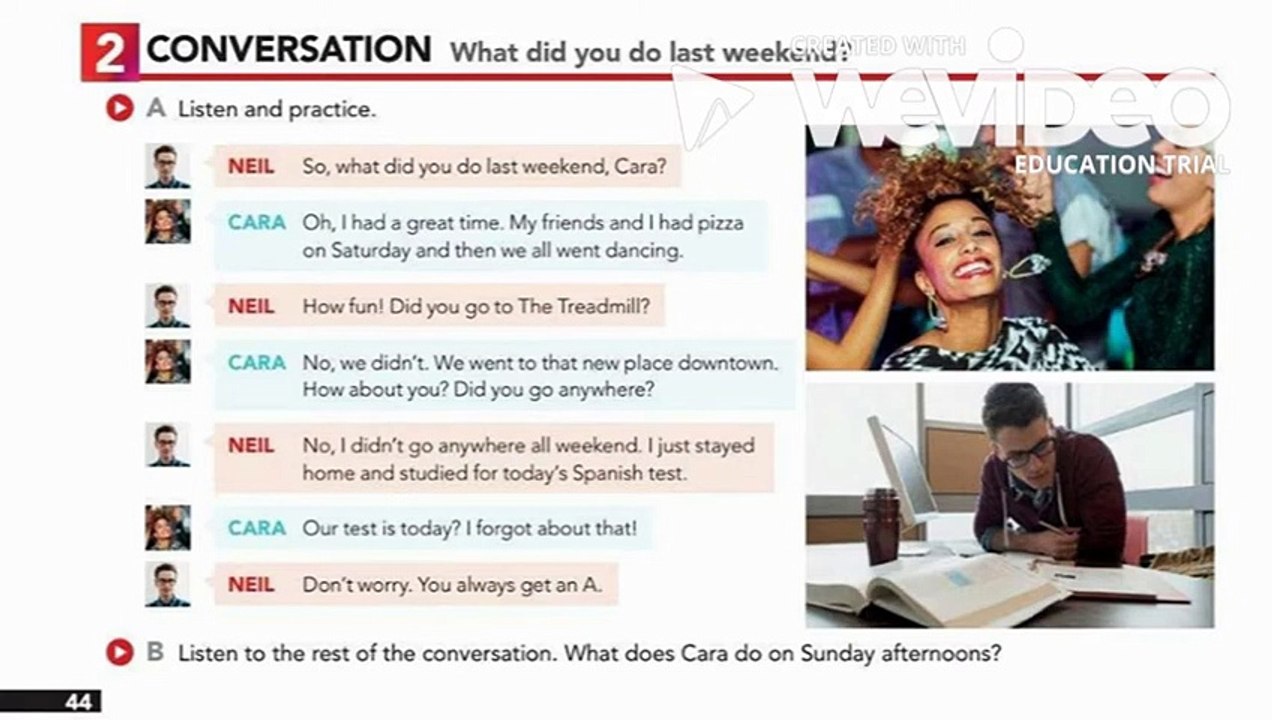 2 CONVERSATION What did you do last weekend?

CREATED WITH
WeVideo
EDUCATION TRIAL

A Listen and practice.

NEIL So, what did you do last weekend, Cara?

CARA Oh, I had a great time. My friends and I had pizza on Saturday and then we all went dancing.

NEIL How fun! Did you go to The Treadmill?

CARA No, we didn't. We went to that new place downtown. How about you? Did you go anywhere?

NEIL No, I didn't go anywhere all weekend. I just stayed home and studied for today's Spanish test.

CARA Our test is today? I forgot about that!

NEIL Don't worry. You always get an A.

B Listen to the rest of the conversation. What does Cara do on Sunday afternoons?

44